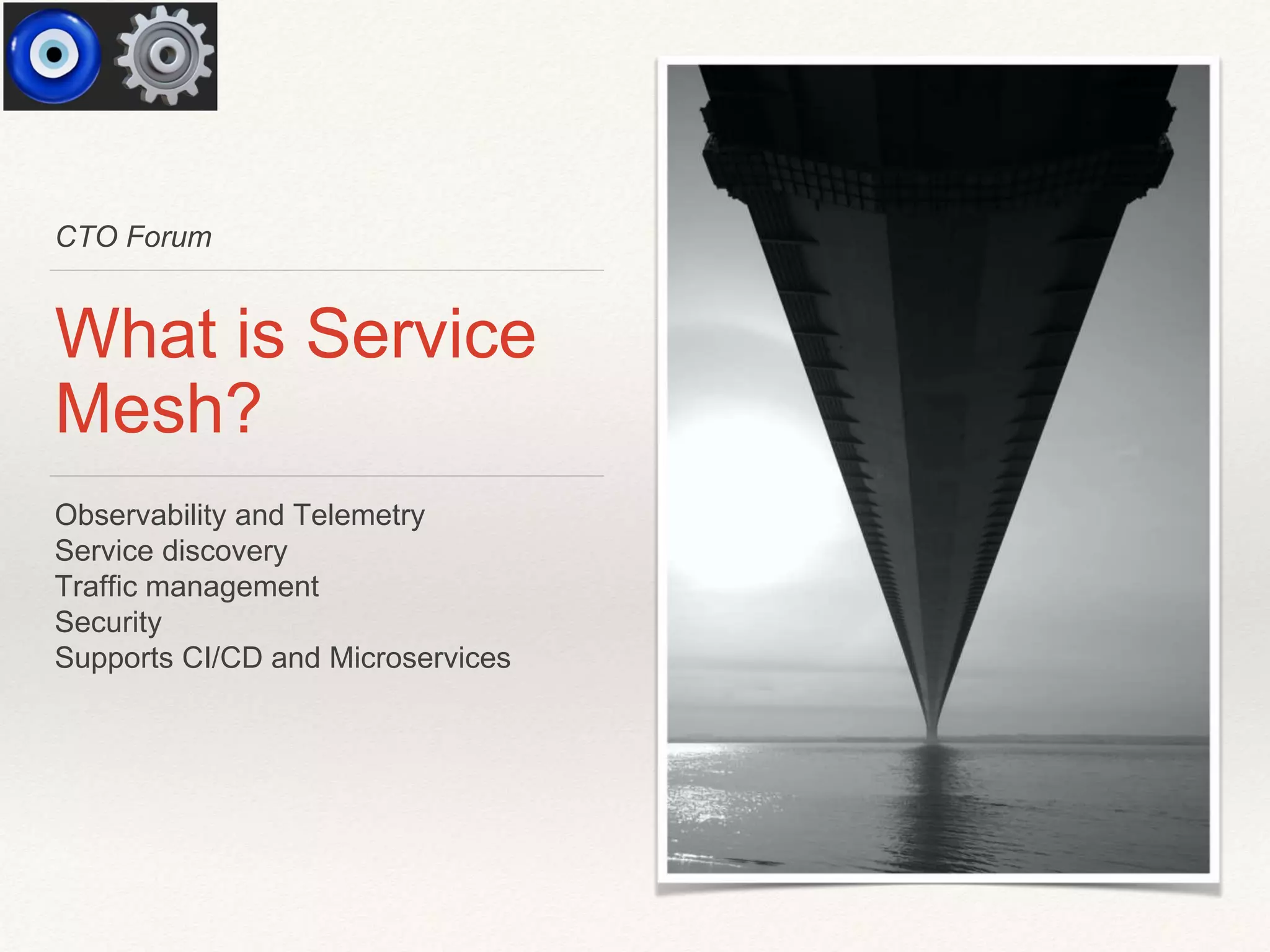 CTO Forum

What is Service Mesh?

Observability and Telemetry
Service discovery
Traffic management
Security
Supports CI/CD and Microservices